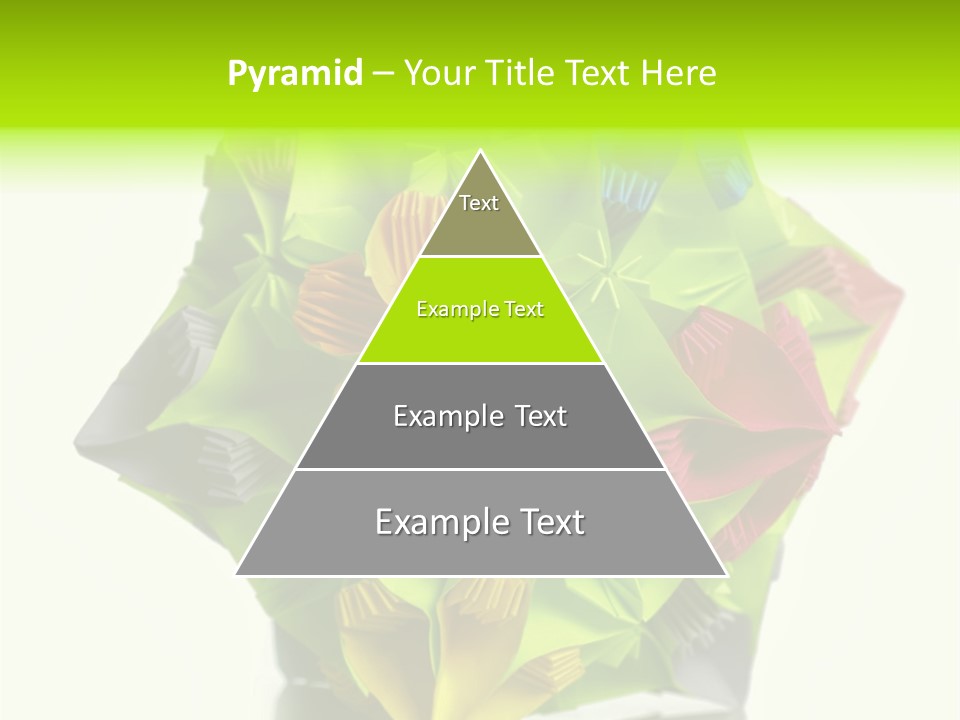 Pyramid – Your Title Text Here

Text

Example Text

Example Text

Example Text